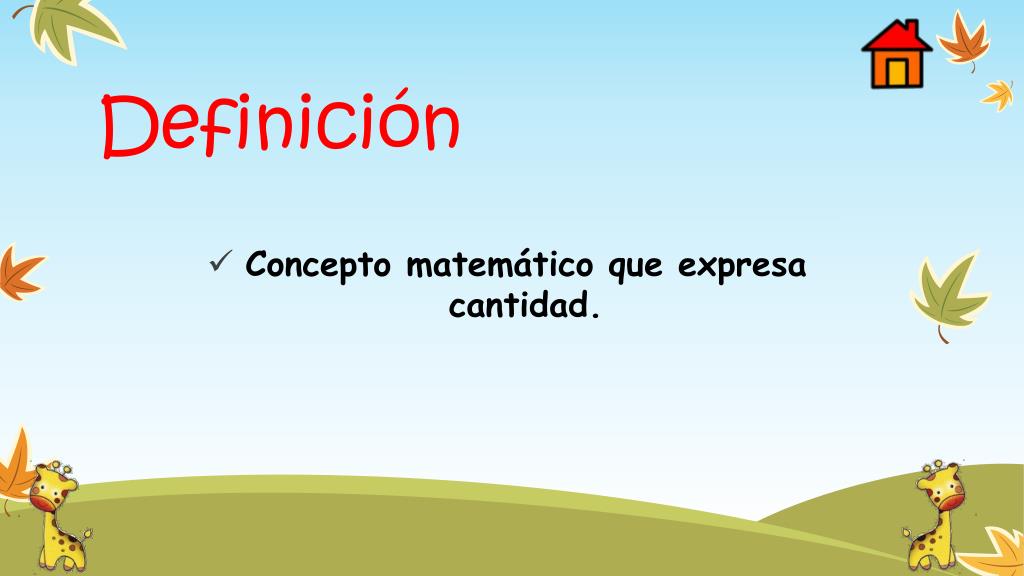 Definición

✓ Concepto matemático que expresa cantidad.